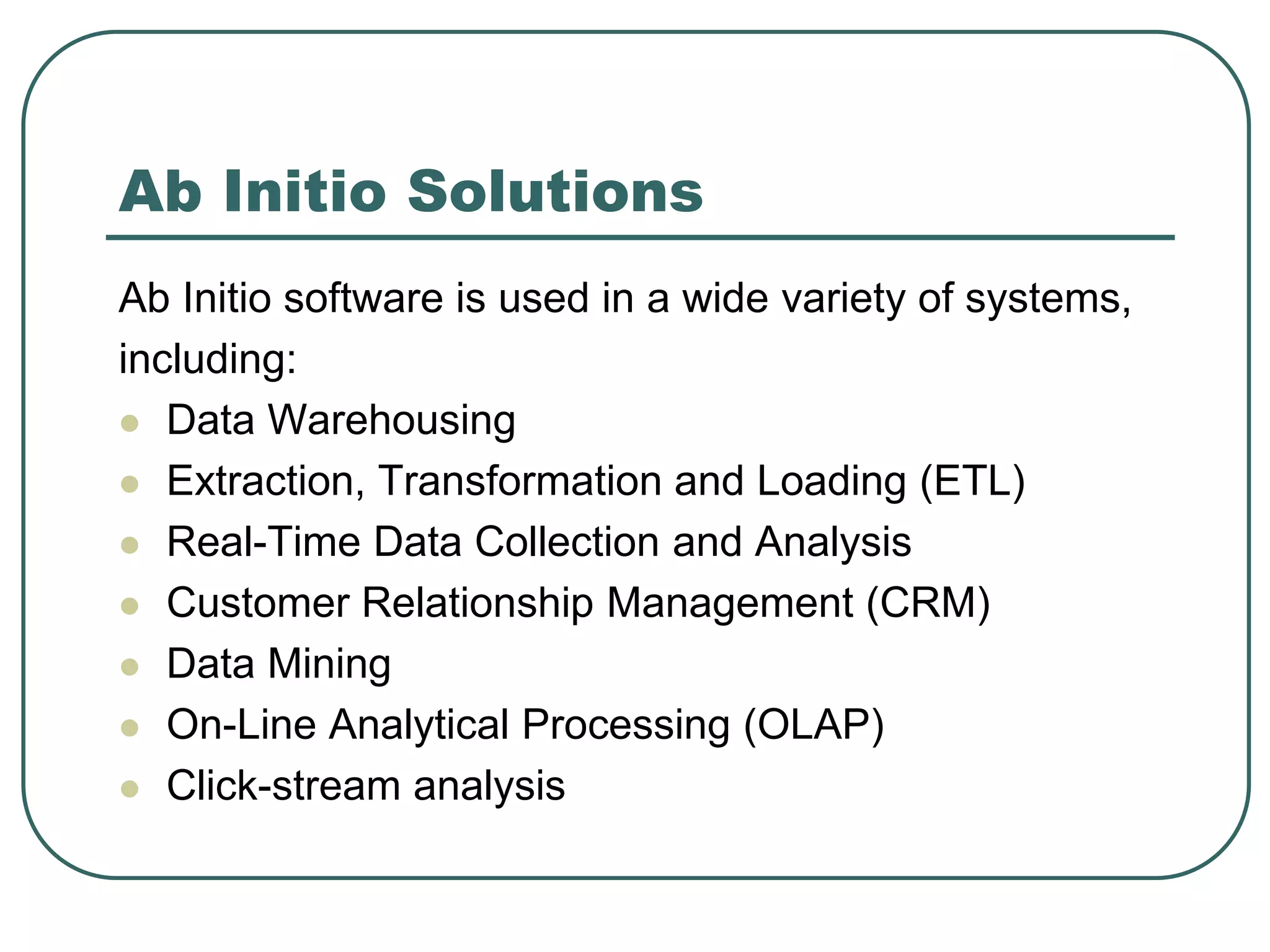 Ab Initio Solutions

Ab Initio software is used in a wide variety of systems, including:

- Data Warehousing
- Extraction, Transformation and Loading (ETL)
- Real-Time Data Collection and Analysis
- Customer Relationship Management (CRM)
- Data Mining
- On-Line Analytical Processing (OLAP)
- Click-stream analysis